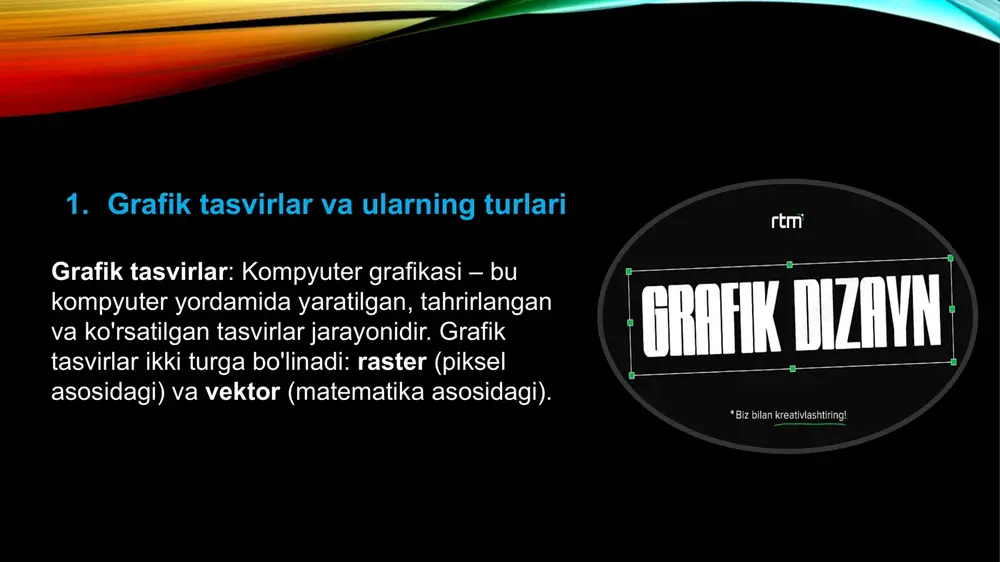 1. Grafik tasvirlar va ularning turlari

Grafik tasvirlar: Kompyuter grafikasi – bu kompyuter yordamida yaratilgan, tahrirlangan va ko'rsatilgan tasvirlar jarayonidir. Grafik tasvirlar ikki turga bo'linadi: raster (piksel asosidagi) va vektor (matematika asosidagi).

rtm

GRAFIK DIZAYN

*Biz bilan kreativlashtiring!